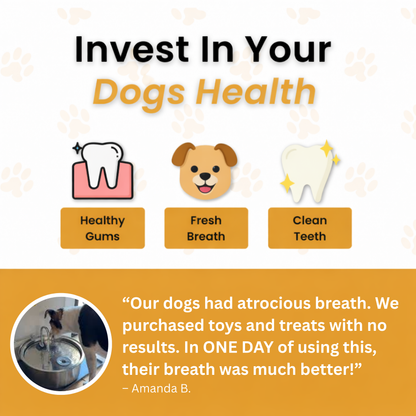 Invest In Your
Dogs Health

Healthy Gums

Fresh Breath

Clean Teeth

“Our dogs had atrocious breath. We purchased toys and treats with no results. In ONE DAY of using this, their breath was much better!”
– Amanda B.